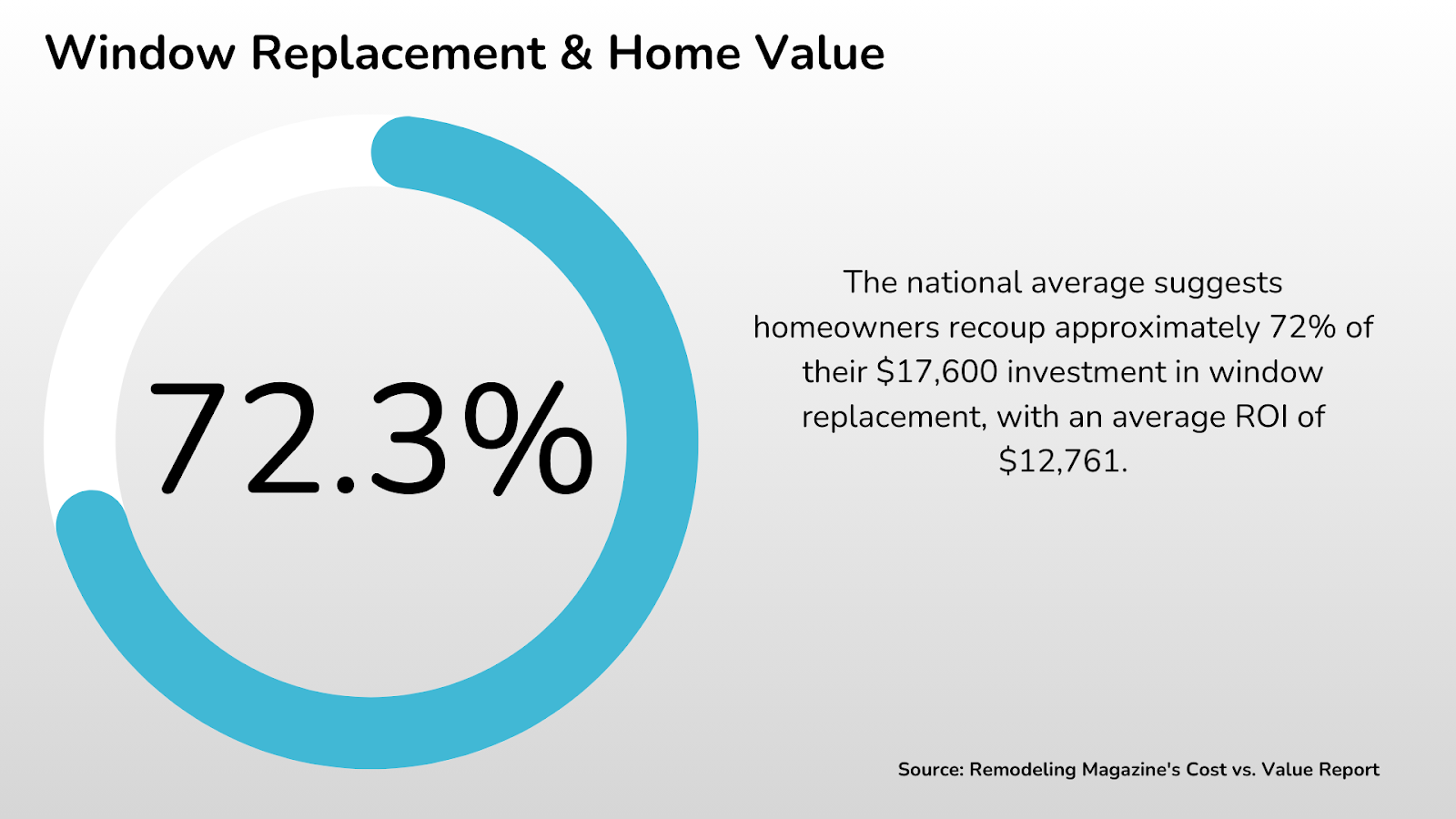 Window Replacement & Home Value

72.3%

The national average suggests homeowners recoup approximately 72% of their \$17,600 investment in window replacement, with an average ROI of \$12,761.

Source: Remodeling Magazine's Cost vs. Value Report